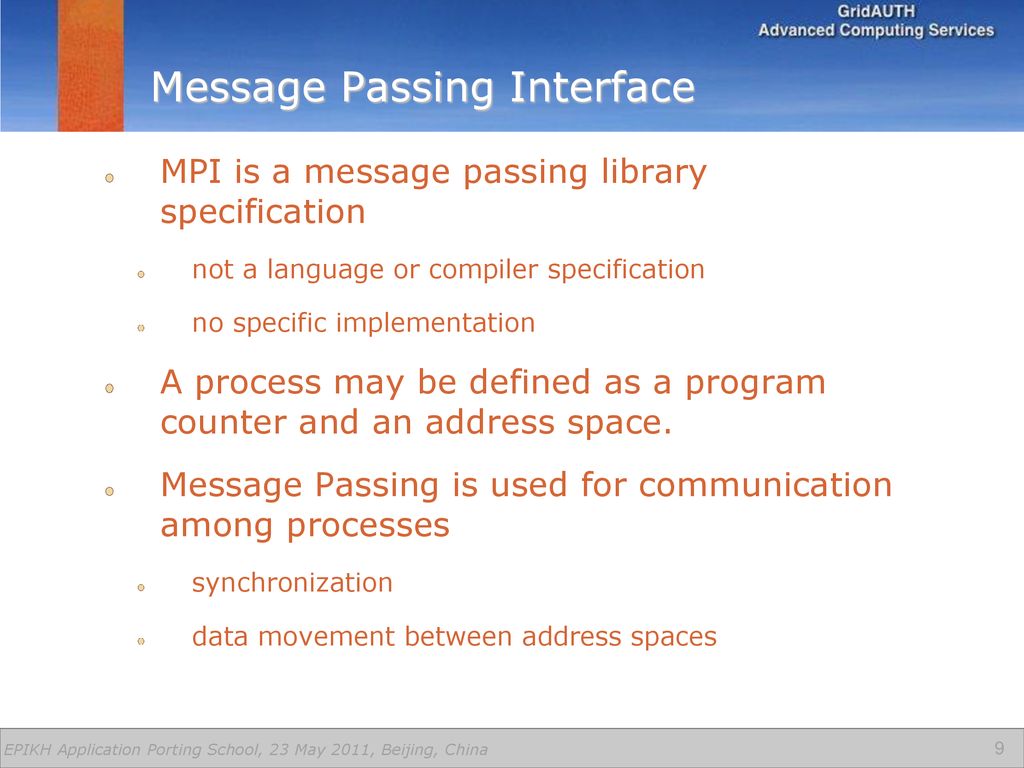 GridAUTH
Advanced Computing Services

Message Passing Interface

MPI is a message passing library specification

not a language or compiler specification

no specific implementation

A process may be defined as a program counter and an address space.

Message Passing is used for communication among processes

synchronization

data movement between address spaces

EPIKH Application Porting School, 23 May 2011, Beijing, China

9